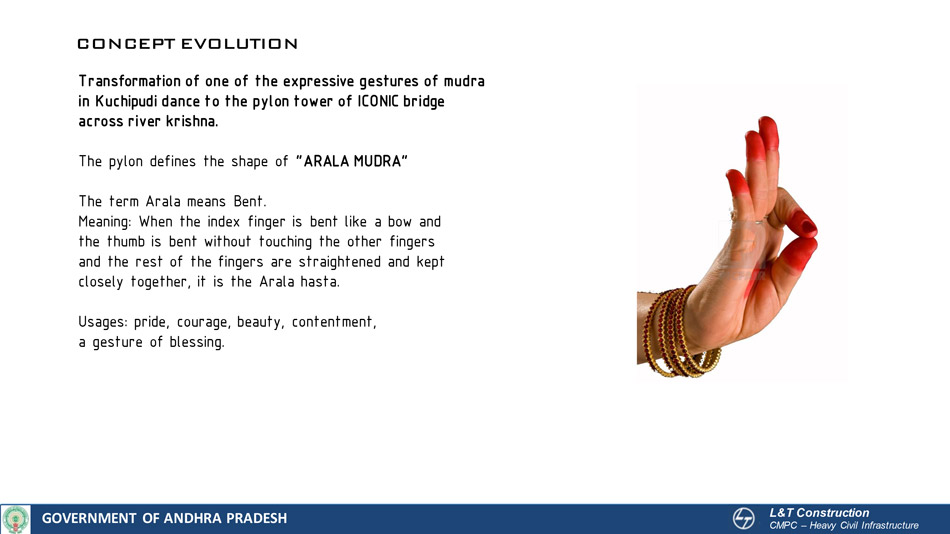 CONCEPT EVOLUTION

Transformation of one of the expressive gestures of mudra in Kuchipudi dance to the pylon tower of ICONIC bridge across river krishna.

The pylon defines the shape of "ARALA MUDRA"

The term Arala means Bent.
Meaning: When the index finger is bent like a bow and the thumb is bent without touching the other fingers and the rest of the fingers are straightened and kept closely together, it is the Arala hasta.

Usages: pride, courage, beauty, contentment, a gesture of blessing.

GOVERNMENT OF ANDHRA PRADESH

L&T Construction
CMPC – Heavy Civil Infrastructure